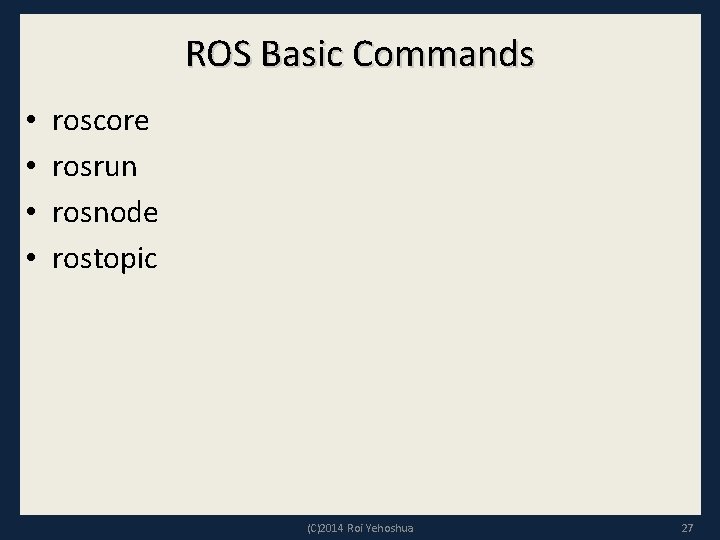 ROS Basic Commands

• roscore
• rosrun
• rosnode
• rostopic

(C)2014 Roi Yehoshua

27